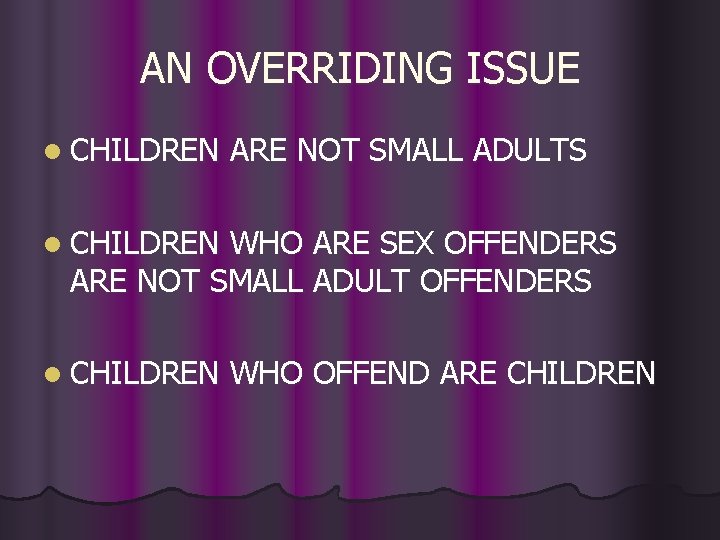 AN OVERRIDING ISSUE

• CHILDREN ARE NOT SMALL ADULTS

• CHILDREN WHO ARE SEX OFFENDERS ARE NOT SMALL ADULT OFFENDERS

• CHILDREN WHO OFFEND ARE CHILDREN